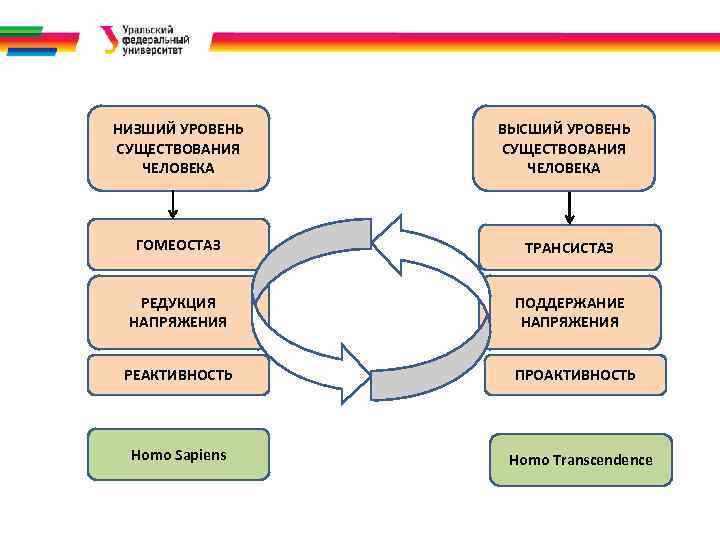 Уральский федеральный университет

НИЗШИЙ УРОВЕНЬ СУЩЕСТВОВАНИЯ ЧЕЛОВЕКА

ГОМЕОСТАЗ

РЕДУКЦИЯ НАПРЯЖЕНИЯ

РЕАКТИВНОСТЬ

Homo Sapiens

ВЫСШИЙ УРОВЕНЬ СУЩЕСТВОВАНИЯ ЧЕЛОВЕКА

ТРАНСИСТАЗ

ПОДДЕРЖАНИЕ НАПРЯЖЕНИЯ

ПРОАКТИВНОСТЬ

Homo Transcendence